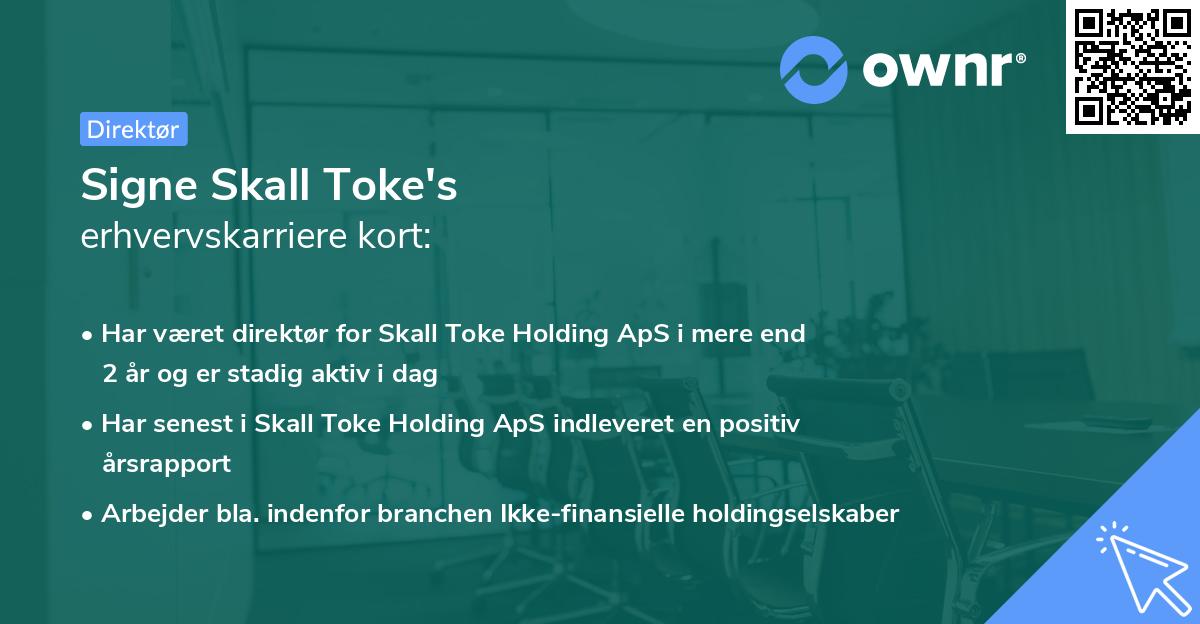 ownr®

Direktør

Signe Skall Toke's
erhvervskarriere kort:

• Har været direktør for Skall Toke Holding ApS i mere end 2 år og er stadig aktiv i dag
• Har senest i Skall Toke Holding ApS indleveret en positiv årsrapport
• Arbejder bla. indenfor branchen Ikke-finansielle holdingselskaber